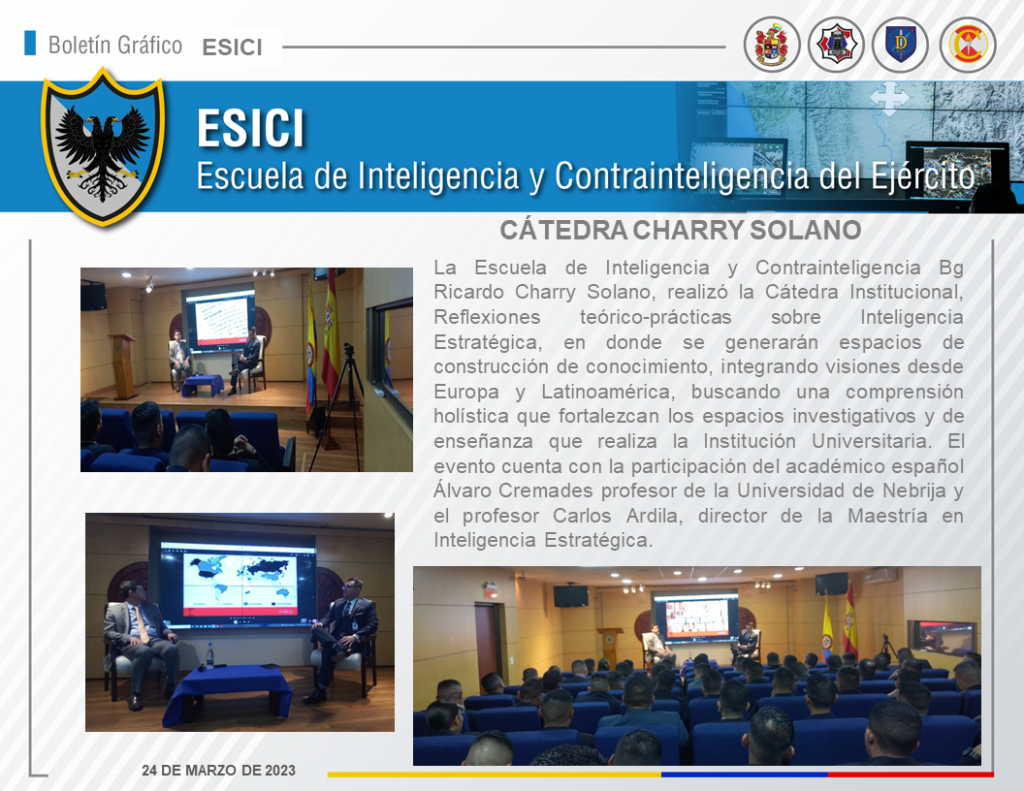 Boletín Gráfico ESICI

ESICI
Escuela de Inteligencia y Contrainteligencia del Ejército

CÁTEDRA CHARRY SOLANO

La Escuela de Inteligencia y Contrainteligencia Bg Ricardo Charry Solano, realizó la Cátedra Institucional, Reflexiones teórico-prácticas sobre Inteligencia Estratégica, en donde se generarán espacios de construcción de conocimiento, integrando visiones desde Europa y Latinoamérica, buscando una comprensión holística que fortalezcan los espacios investigativos y de enseñanza que realiza la Institución Universitaria. El evento cuenta con la participación del académico español Álvaro Cremades profesor de la Universidad de Nebrija y el profesor Carlos Ardila, director de la Maestría en Inteligencia Estratégica.

24 DE MARZO DE 2023